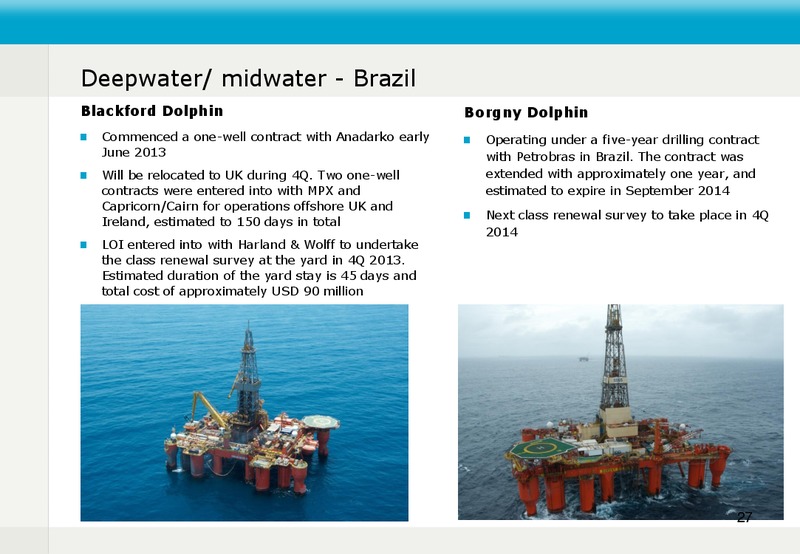 Deepwater/ midwater - Brazil

Blackford Dolphin

- Commenced a one-well contract with Anadarko early June 2013
- Will be relocated to UK during 4Q. Two one-well contracts were entered into with MPX and Capricorn/Cairn for operations offshore UK and Ireland, estimated to 150 days in total
- LOI entered into with Harland & Wolff to undertake the class renewal survey at the yard in 4Q 2013. Estimated duration of the yard stay is 45 days and total cost of approximately USD 90 million

Borgny Dolphin

- Operating under a five-year drilling contract with Petrobras in Brazil. The contract was extended with approximately one year, and estimated to expire in September 2014
- Next class renewal survey to take place in 4Q 2014

27